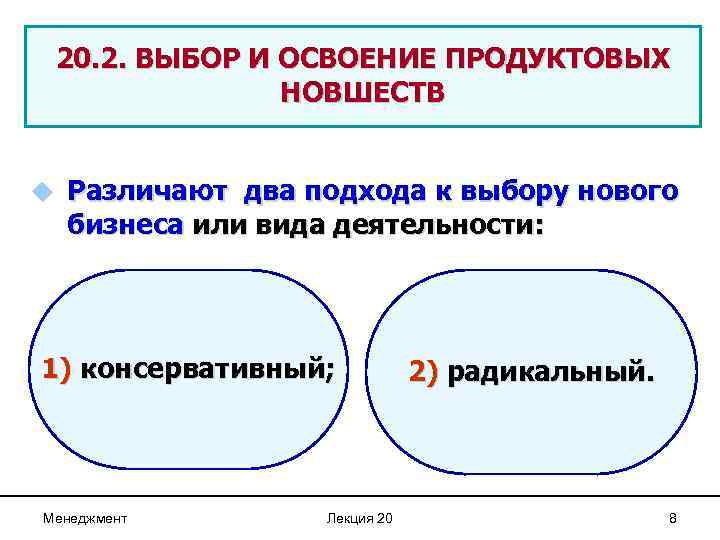 20.2. ВЫБОР И ОСВОЕНИЕ ПРОДУКТОВЫХ НОВШЕСТВ

Различают два подхода к выбору нового бизнеса или вида деятельности:

1) консервативный;

2) радикальный.

Менеджмент

Лекция 20

8